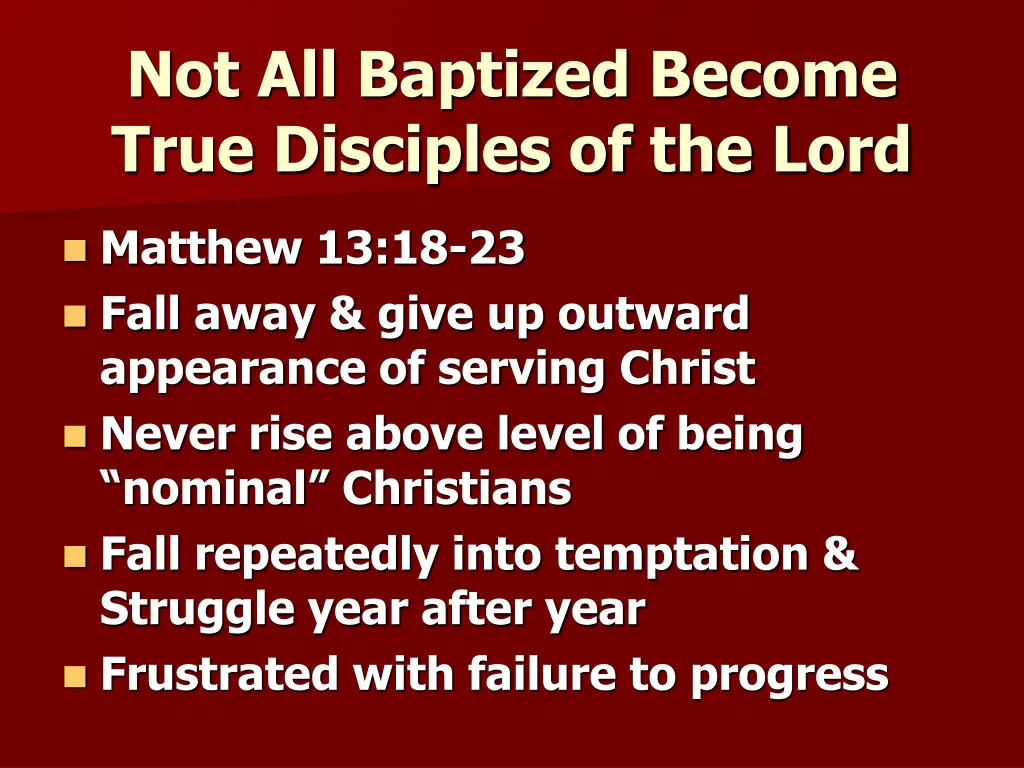 Not All Baptized Become True Disciples of the Lord

- Matthew 13:18-23
- Fall away & give up outward appearance of serving Christ
- Never rise above level of being “nominal” Christians
- Fall repeatedly into temptation & Struggle year after year
- Frustrated with failure to progress